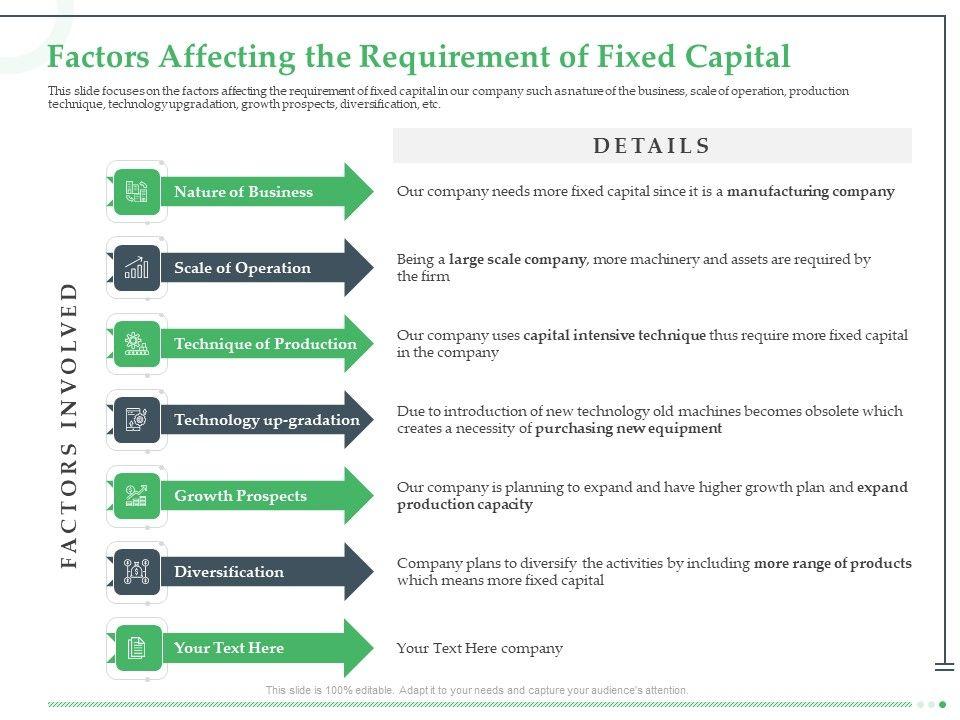 Factors Affecting the Requirement of Fixed Capital

This slide focuses on the factors affecting the requirement of fixed capital in our company such as nature of the business, scale of operation, production technique, technology upgradation, growth prospects, diversification, etc.

FACTORS INVOLVED

DETAILS

Nature of Business
Our company needs more fixed capital since it is a manufacturing company

Scale of Operation
Being a large scale company, more machinery and assets are required by the firm

Technique of Production
Our company uses capital intensive technique thus require more fixed capital in the company

Technology up-gradation
Due to introduction of new technology old machines becomes obsolete which creates a necessity of purchasing new equipment

Growth Prospects
Our company is planning to expand and have higher growth plan and expand production capacity

Diversification
Company plans to diversify the activities by including more range of products which means more fixed capital

Your Text Here
Your Text Here company

This slide is 100% editable. Adapt it to your needs and capture your audience's attention.